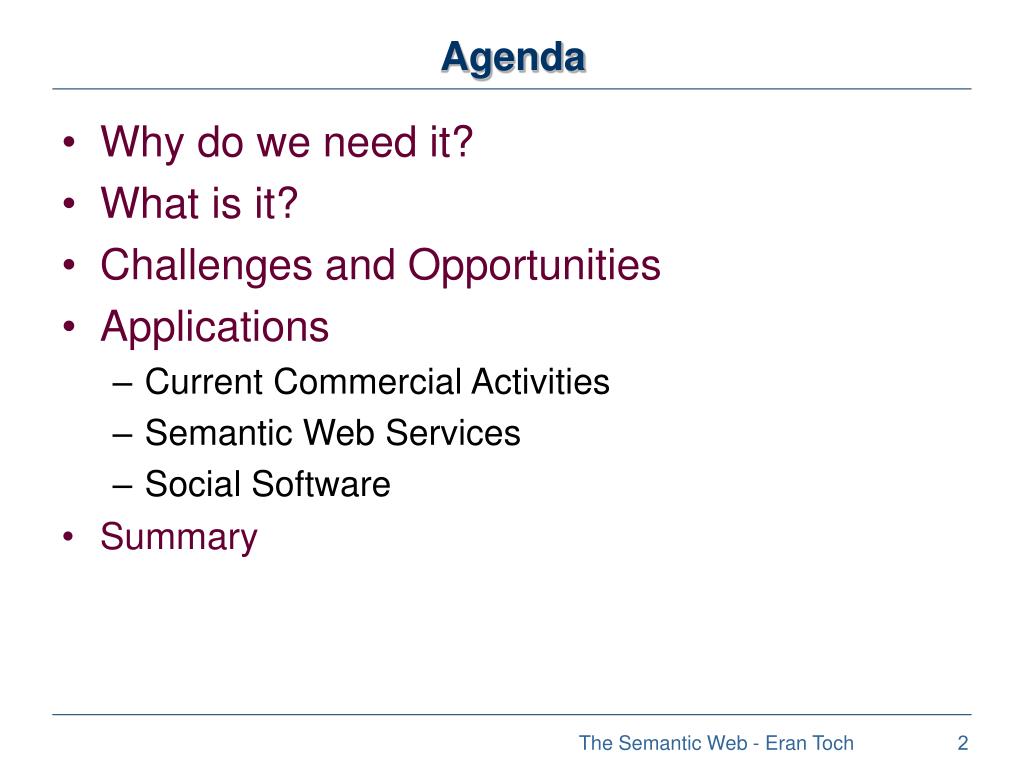 Agenda

• Why do we need it?
• What is it?
• Challenges and Opportunities
• Applications
– Current Commercial Activities
– Semantic Web Services
– Social Software
• Summary

The Semantic Web - Eran Toch 2